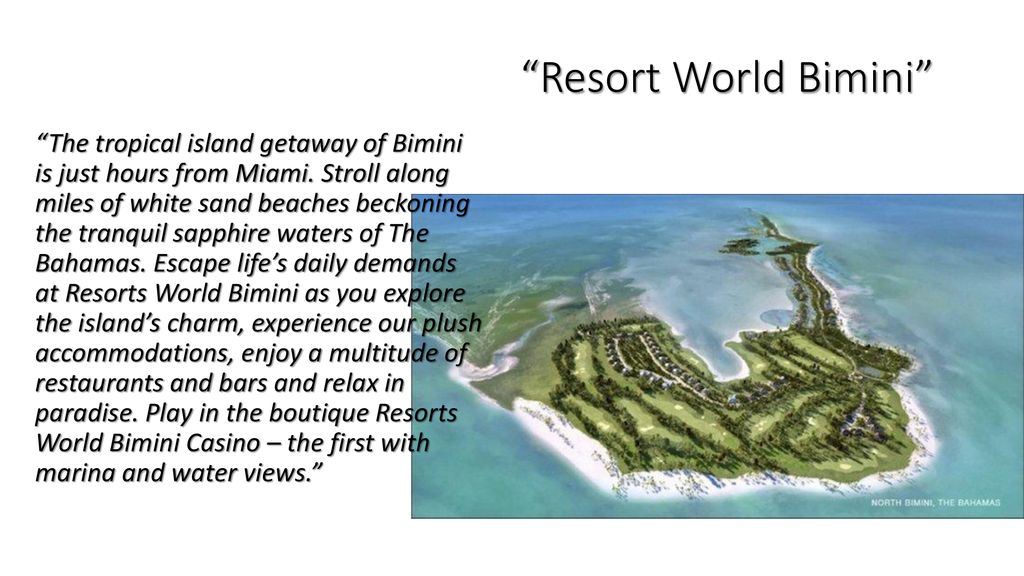 “Resort World Bimini”

“The tropical island getaway of Bimini is just hours from Miami. Stroll along miles of white sand beaches beckoning the tranquil sapphire waters of The Bahamas. Escape life’s daily demands at Resorts World Bimini as you explore the island’s charm, experience our plush accommodations, enjoy a multitude of restaurants and bars and relax in paradise. Play in the boutique Resorts World Bimini Casino – the first with marina and water views.”

NORTH BIMINI, THE BAHAMAS